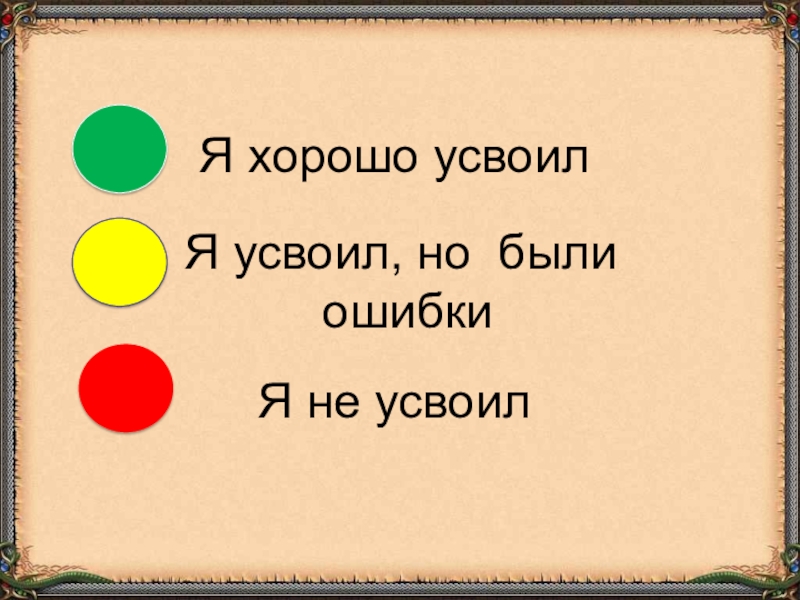 Я хорошо усвоил

Я усвоил, но были ошибки

Я не усвоил